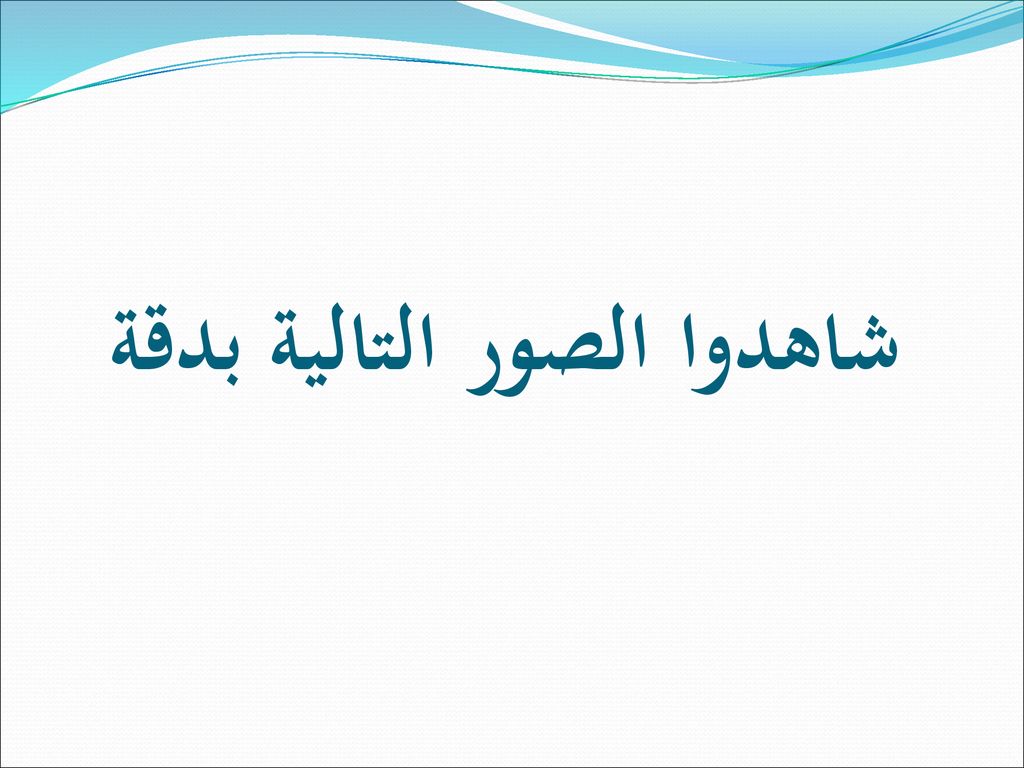 شاهدوا الصور التالية بدقة